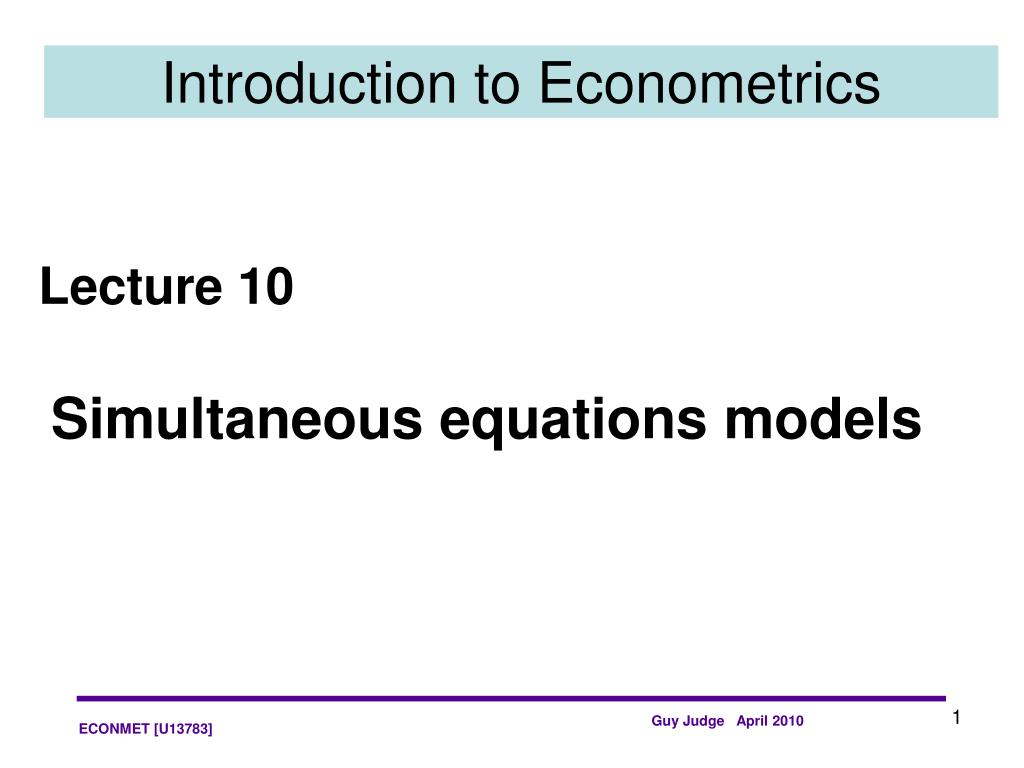 Introduction to Econometrics

Lecture 10

Simultaneous equations models

ECONMET [U13783]

Guy Judge April 2010

1